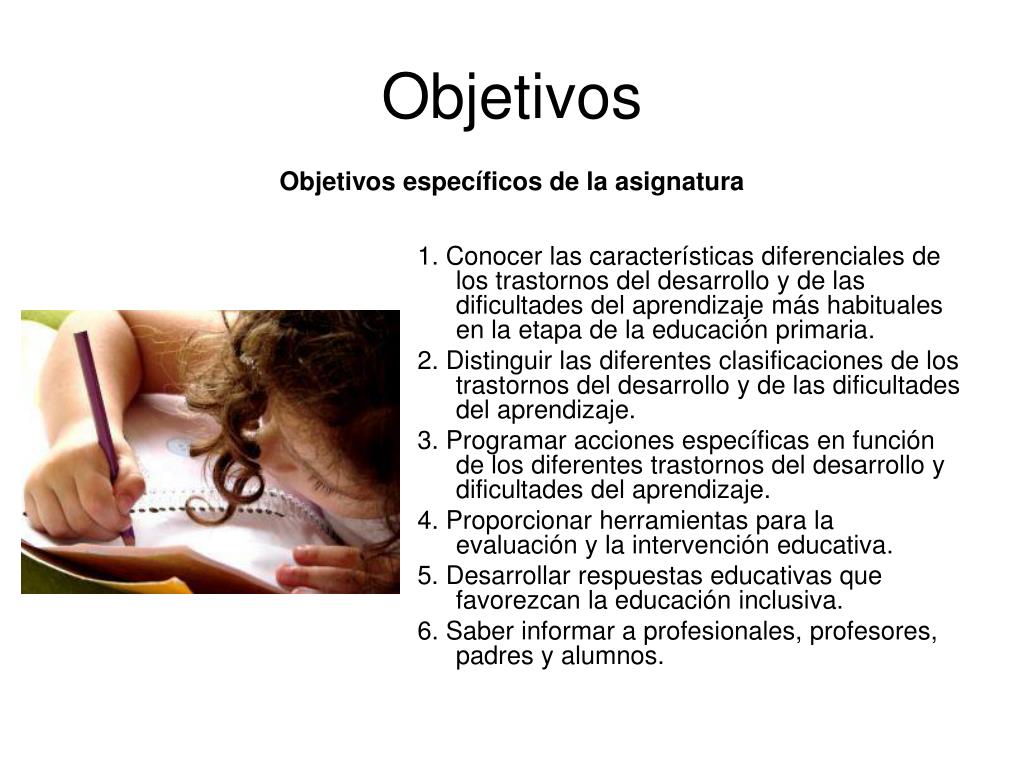 Objetivos

Objetivos específicos de la asignatura

1. Conocer las características diferenciales de los trastornos del desarrollo y de las dificultades del aprendizaje más habituales en la etapa de la educación primaria.

2. Distinguir las diferentes clasificaciones de los trastornos del desarrollo y de las dificultades del aprendizaje.

3. Programar acciones específicas en función de los diferentes trastornos del desarrollo y dificultades del aprendizaje.

4. Proporcionar herramientas para la evaluación y la intervención educativa.

5. Desarrollar respuestas educativas que favorezcan la educación inclusiva.

6. Saber informar a profesionales, profesores, padres y alumnos.